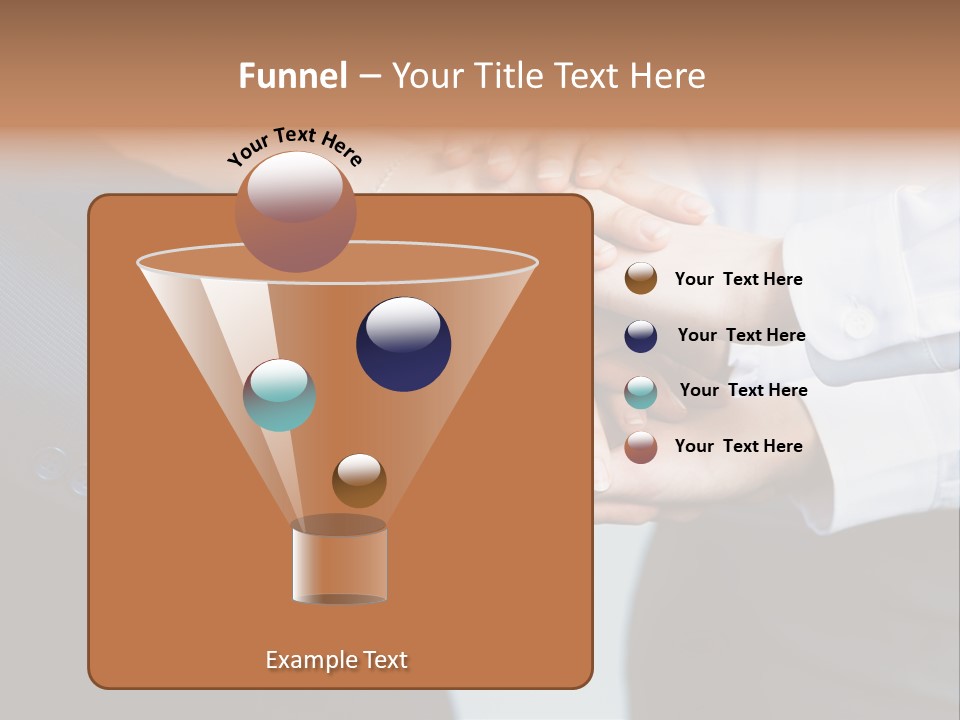 Funnel – Your Title Text Here

Your Text Here

Your Text Here

Your Text Here

Your Text Here

Your Text Here

Example Text